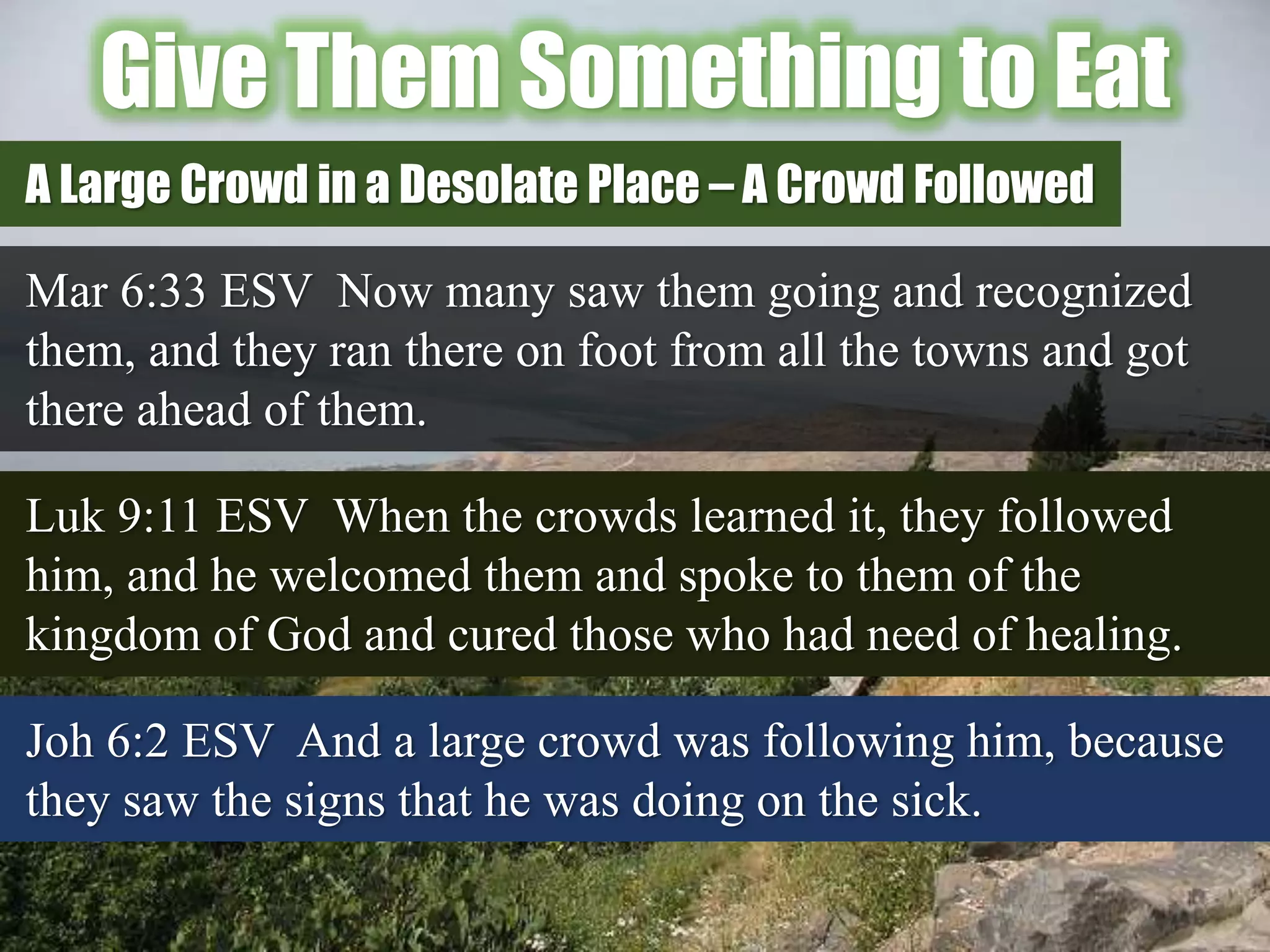 Give Them Something to Eat

A Large Crowd in a Desolate Place – A Crowd Followed

Mar 6:33 ESV Now many saw them going and recognized them, and they ran there on foot from all the towns and got there ahead of them.

Luk 9:11 ESV When the crowds learned it, they followed him, and he welcomed them and spoke to them of the kingdom of God and cured those who had need of healing.

Joh 6:2 ESV And a large crowd was following him, because they saw the signs that he was doing on the sick.